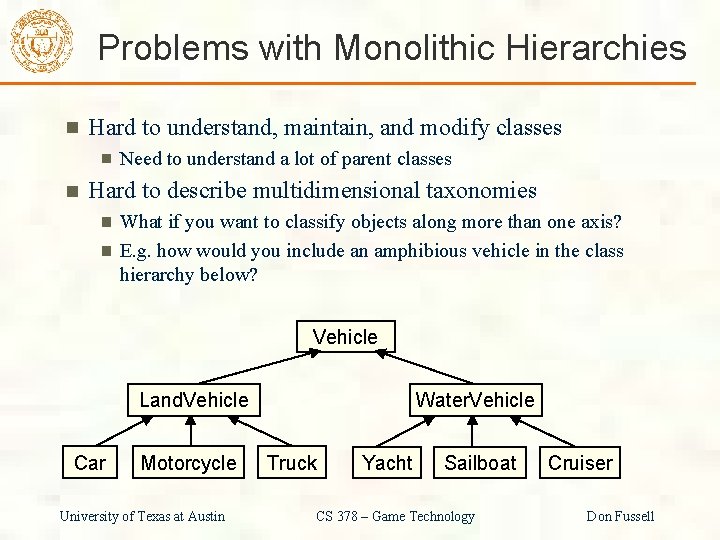 Problems with Monolithic Hierarchies

Hard to understand, maintain, and modify classes

Need to understand a lot of parent classes

Hard to describe multidimensional taxonomies

What if you want to classify objects along more than one axis?

E.g. how would you include an amphibious vehicle in the class hierarchy below?

Vehicle

LandVehicle

WaterVehicle

Car

Motorcycle

Truck

Yacht

Sailboat

Cruiser

University of Texas at Austin

CS 378 – Game Technology

Don Fussell